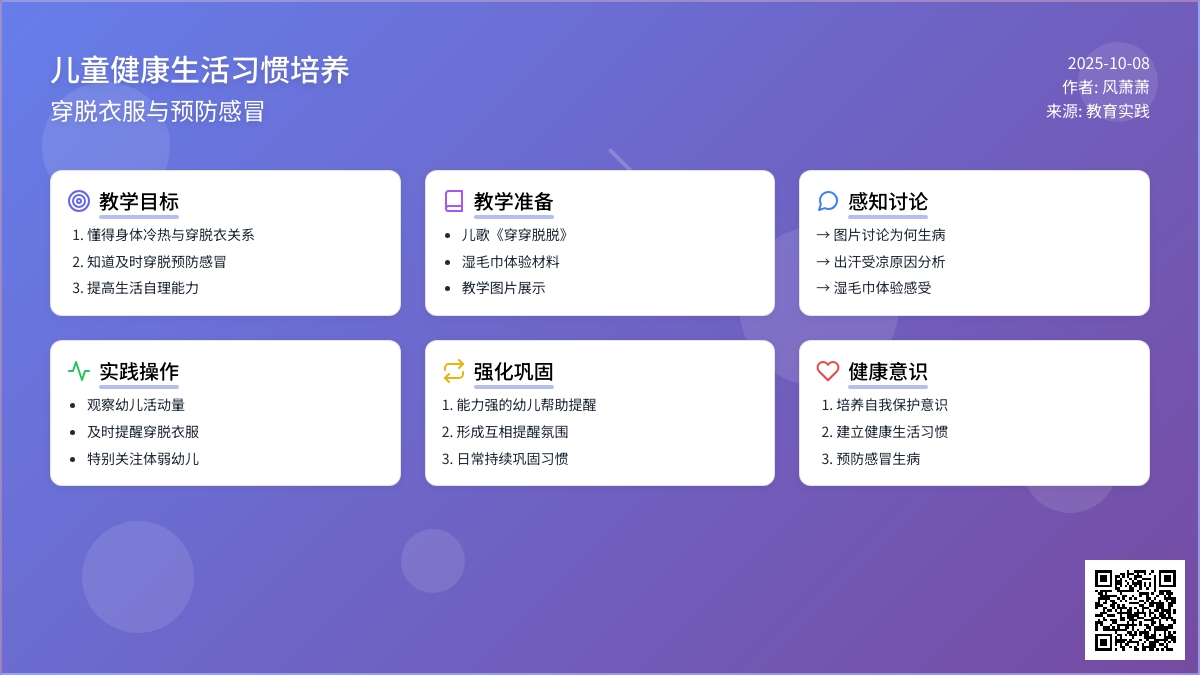 儿童健康生活习惯培养

穿脱衣服与预防感冒

2025-10-08
作者: 风萧萧
来源: 教育实践

教学目标

1. 懂得身体冷热与穿脱衣关系
2. 知道及时穿脱预防感冒
3. 提高生活自理能力

教学准备

• 儿歌《穿穿脱脱》
• 湿毛巾体验材料
• 教学图片展示

感知讨论

→ 图片讨论为何生病
→ 出汗受凉原因分析
→ 湿毛巾体验感受

实践操作

• 观察幼儿活动量
• 及时提醒穿脱衣服
• 特别关注体弱幼儿

强化巩固

1. 能力强的幼儿帮助提醒
2. 形成互相提醒氛围
3. 日常持续巩固习惯

健康意识

1. 培养自我保护意识
2. 建立健康生活习惯
3. 预防感冒生病